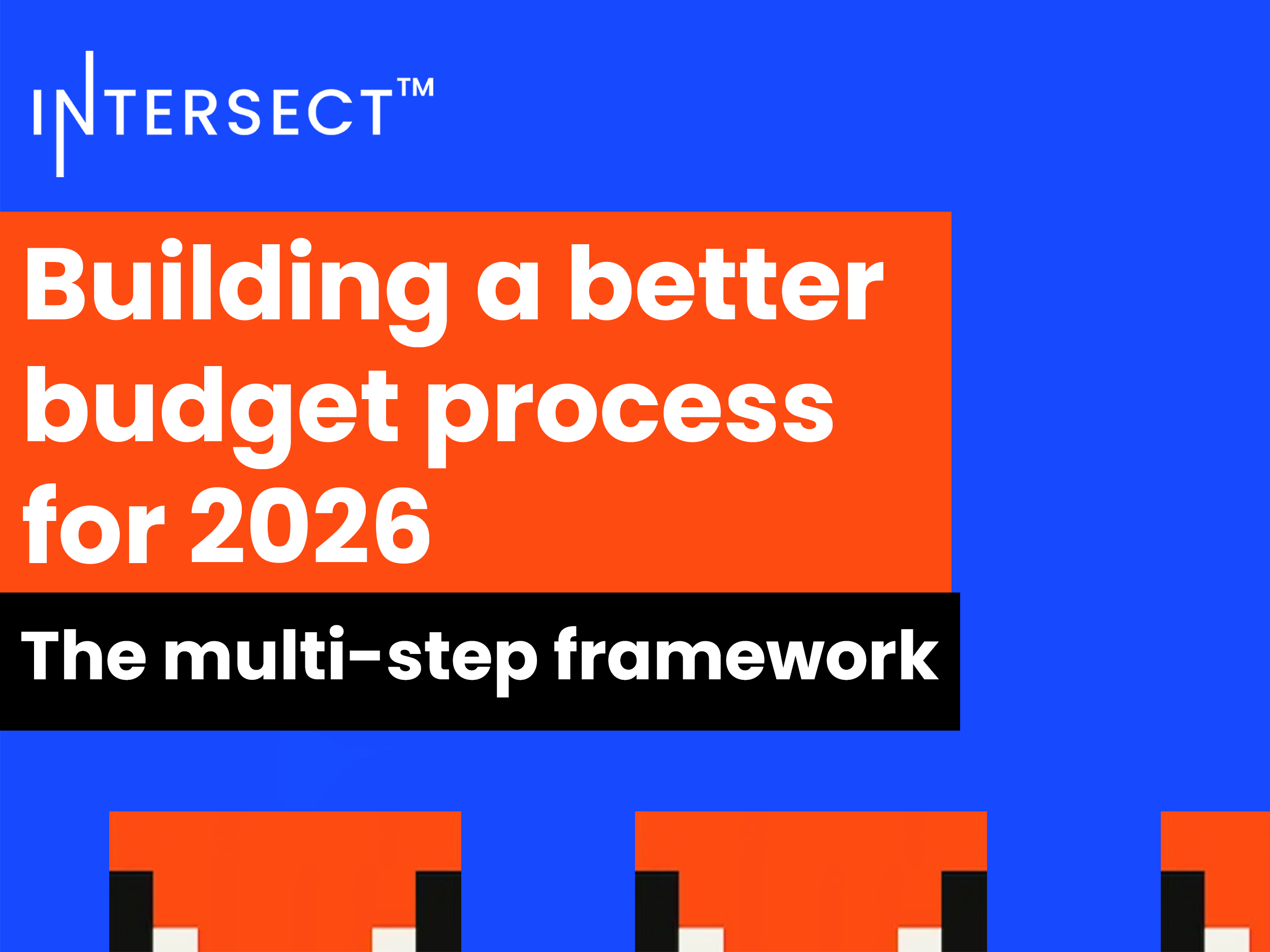 INTERSECT™

Building a better budget process for 2026

The multi-step framework